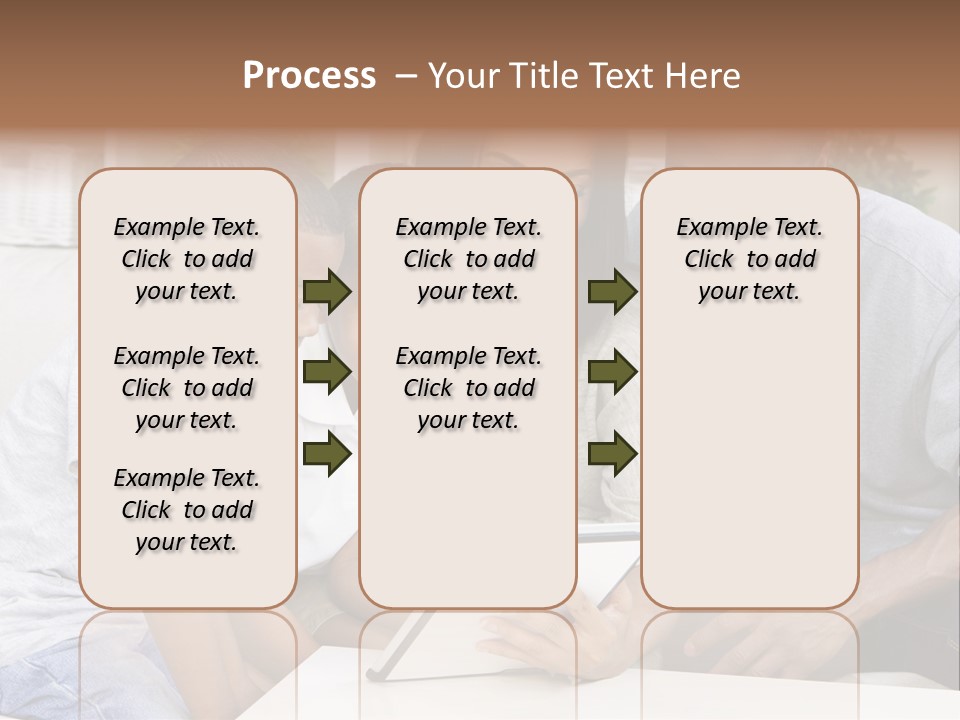 Process – Your Title Text Here

Example Text. Click to add your text.

Example Text. Click to add your text.

Example Text. Click to add your text.

Example Text. Click to add your text.

Example Text. Click to add your text.

Example Text. Click to add your text.